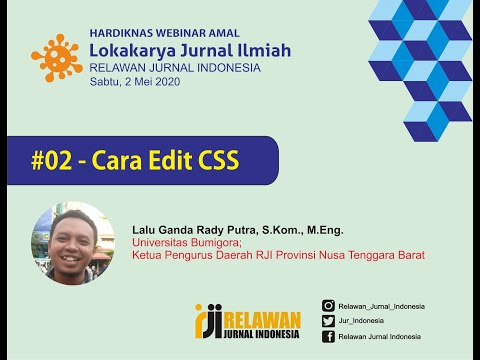 HARDIKNAS WEBINAR AMAL
Lokakarya Jurnal Ilmiah
RELAWAN JURNAL INDONESIA
Sabtu, 2 Mei 2020

#02 - Cara Edit CSS

Lalu Ganda Rady Putra, S.Kom., M.Eng.
Universitas Bumigora;
Ketua Pengurus Daerah RJI Provinsi Nusa Tenggara Barat

rji RELAWAN JURNAL INDONESIA

Relawan_Jurnal_Indonesia
Jur_Indonesia
Relawan Jurnal Indonesia